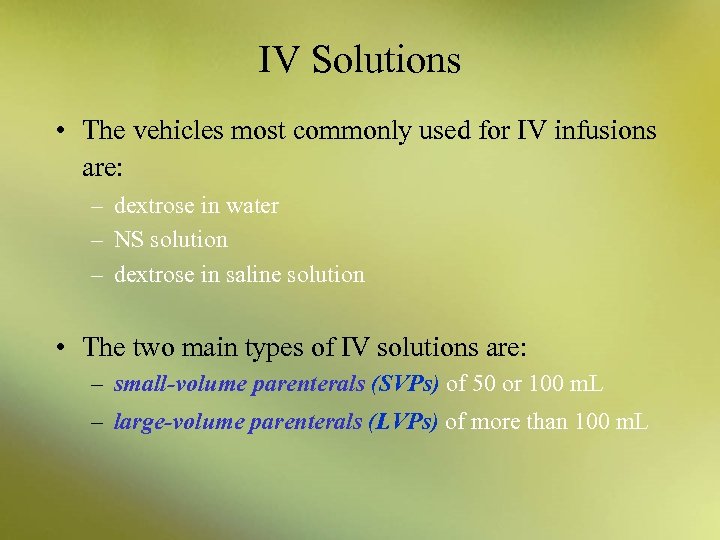 IV Solutions

• The vehicles most commonly used for IV infusions are:
– dextrose in water
– NS solution
– dextrose in saline solution

• The two main types of IV solutions are:
– small-volume parenterals (SVPs) of 50 or 100 mL
– large-volume parenterals (LVPs) of more than 100 mL